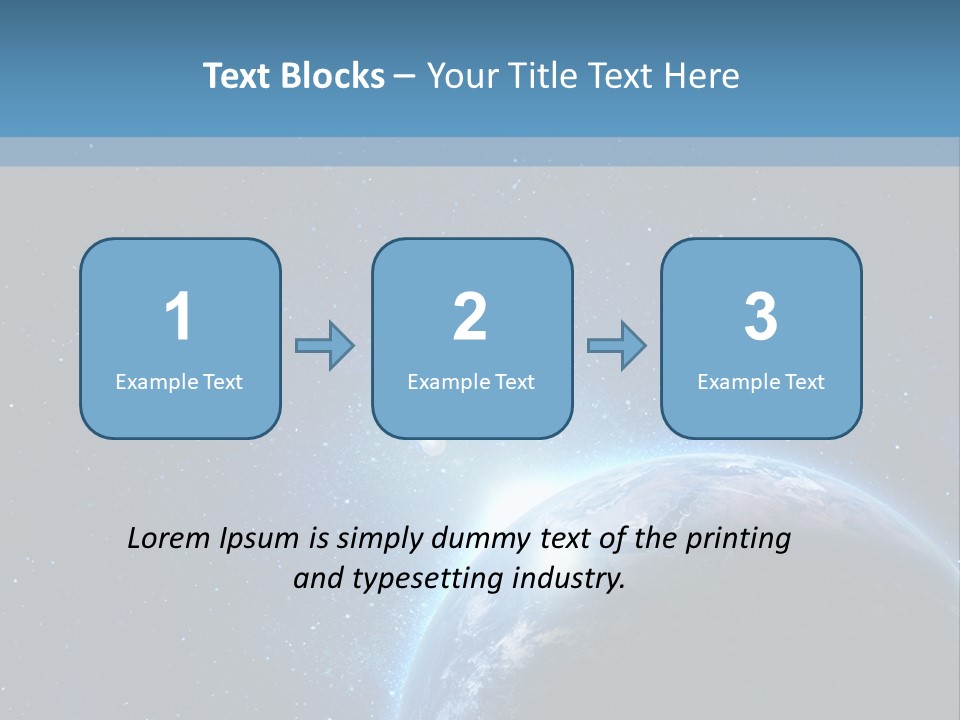 Text Blocks – Your Title Text Here

1
Example Text

2
Example Text

3
Example Text

Lorem Ipsum is simply dummy text of the printing and typesetting industry.